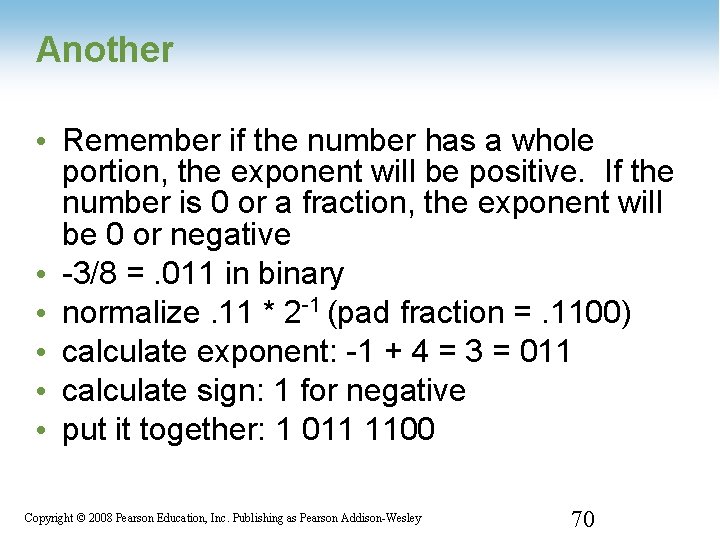 Another

• Remember if the number has a whole portion, the exponent will be positive. If the number is 0 or a fraction, the exponent will be 0 or negative
• -3/8 = .011 in binary
• normalize .11 * $2^{-1}$ (pad fraction = .1100)
• calculate exponent: -1 + 4 = 3 = 011
• calculate sign: 1 for negative
• put it together: 1 011 1100

Copyright © 2008 Pearson Education, Inc. Publishing as Pearson Addison-Wesley

70